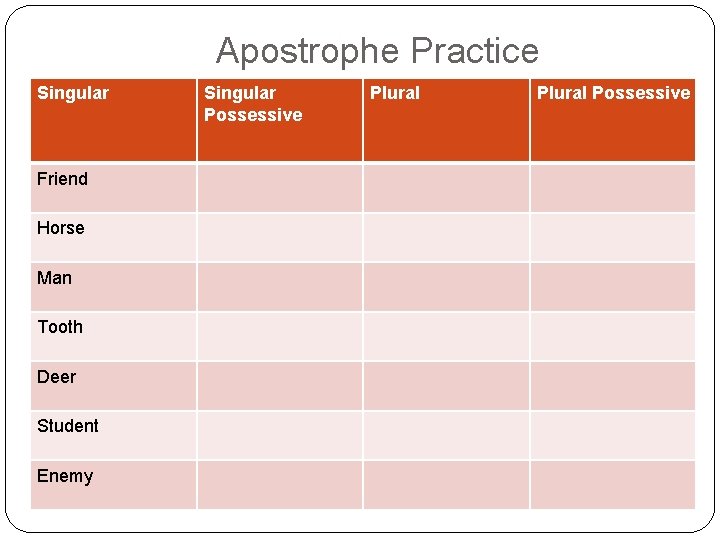 Apostrophe Practice

| Singular | Singular Possessive | Plural | Plural Possessive |
|---|---|---|---|
| Friend | | | |
| Horse | | | |
| Man | | | |
| Tooth | | | |
| Deer | | | |
| Student | | | |
| Enemy | | | |